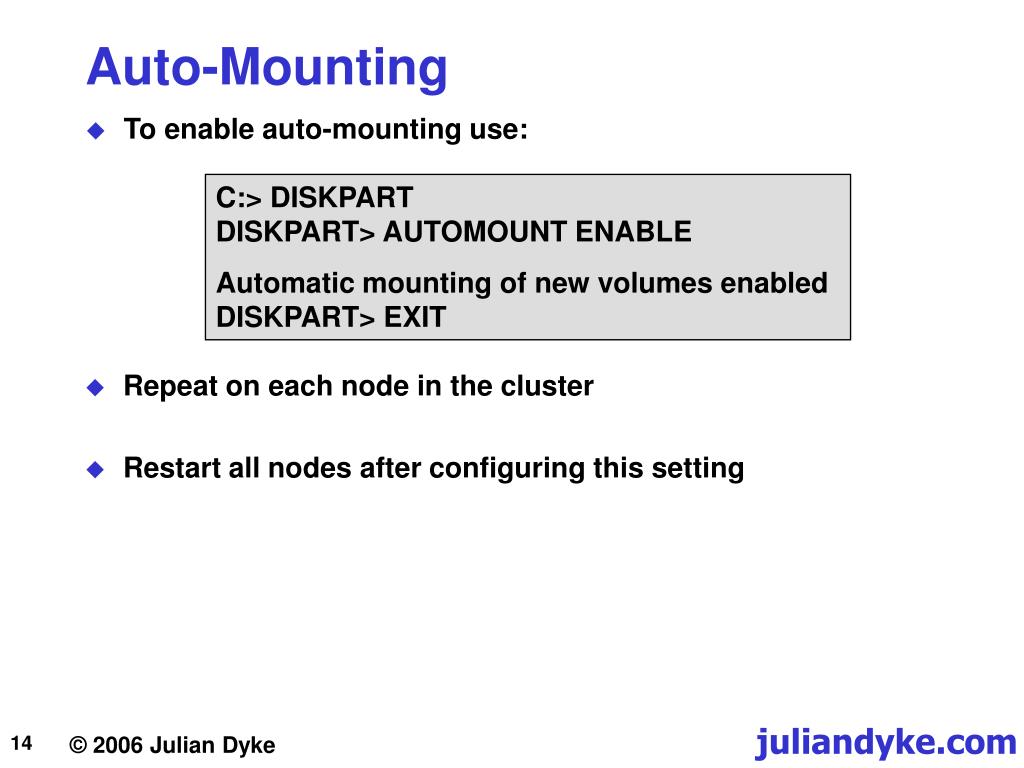 Auto-Mounting

To enable auto-mounting use:

C:> DISKPART
DISKPART> AUTOMOUNT ENABLE

Automatic mounting of new volumes enabled
DISKPART> EXIT

Repeat on each node in the cluster

Restart all nodes after configuring this setting

14 © 2006 Julian Dyke juliandyke.com